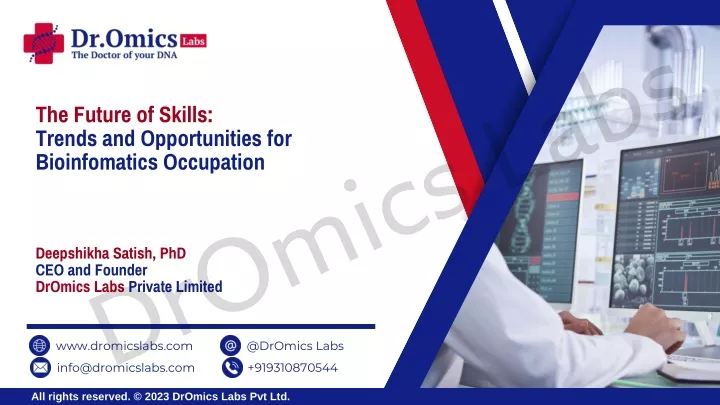 Dr.Omics Labs
The Doctor of your DNA

The Future of Skills:
Trends and Opportunities for Bioinfomatics Occupation

Deepshikha Satish, PhD
CEO and Founder
DrOmics Labs Private Limited

DrOmics Labs

www.dromicslabs.com
@DrOmics Labs
info@dromicslabs.com
+919310870544

All rights reserved. © 2023 DrOmics Labs Pvt Ltd.